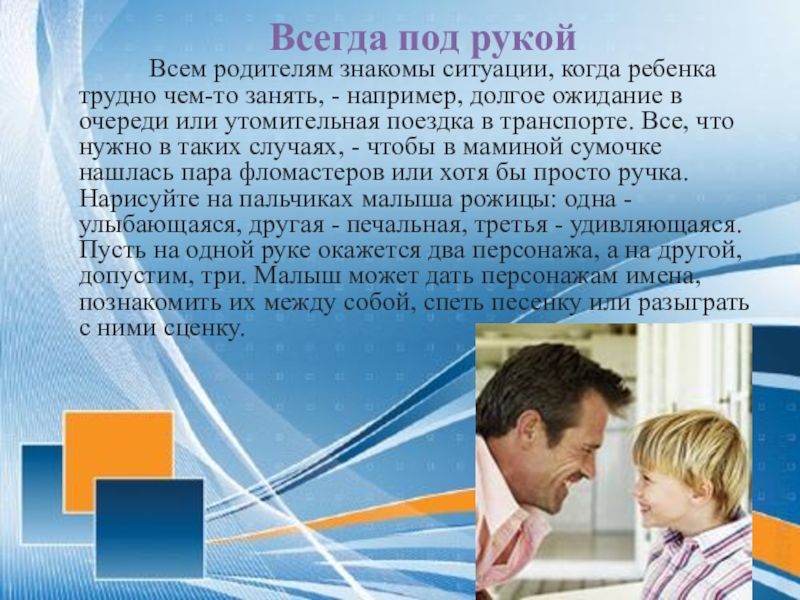 Всегда под рукой

Всем родителям знакомы ситуации, когда ребенка трудно чем-то занять, - например, долгое ожидание в очереди или утомительная поездка в транспорте. Все, что нужно в таких случаях, - чтобы в маминой сумочке нашлась пара фломастеров или хотя бы просто ручка. Нарисуйте на пальчиках малыша рожицы: одна - улыбающаяся, другая - печальная, третья - удивляющаяся. Пусть на одной руке окажется два персонажа, а на другой, допустим, три. Малыш может дать персонажам имена, познакомить их между собой, спеть песенку или разыграть с ними сценку.